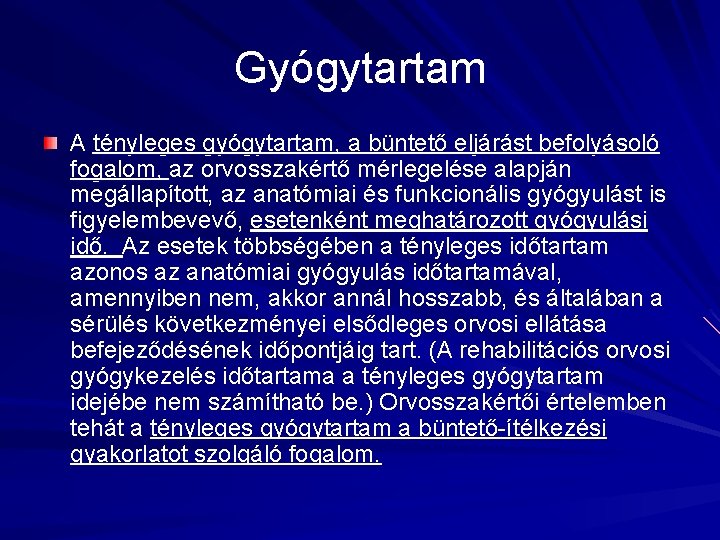 Gyógytartam

A tényleges gyógytartam, a büntető eljárást befolyásoló fogalom, az orvosszakértő mérlegelése alapján megállapított, az anatómiai és funkcionális gyógyulást is figyelembevevő, esetenként meghatározott gyógyulási idő. Az esetek többségében a tényleges időtartam azonos az anatómiai gyógyulás időtartamával, amennyiben nem, akkor annál hosszabb, és általában a sérülés következményei elsődleges orvosi ellátása befejeződésének időpontjáig tart. (A rehabilitációs orvosi gyógykezelés időtartama a tényleges gyógytartam idejébe nem számítható be.) Orvosszakértői értelemben tehát a tényleges gyógytartam a büntető-ítélkezési gyakorlatot szolgáló fogalom.